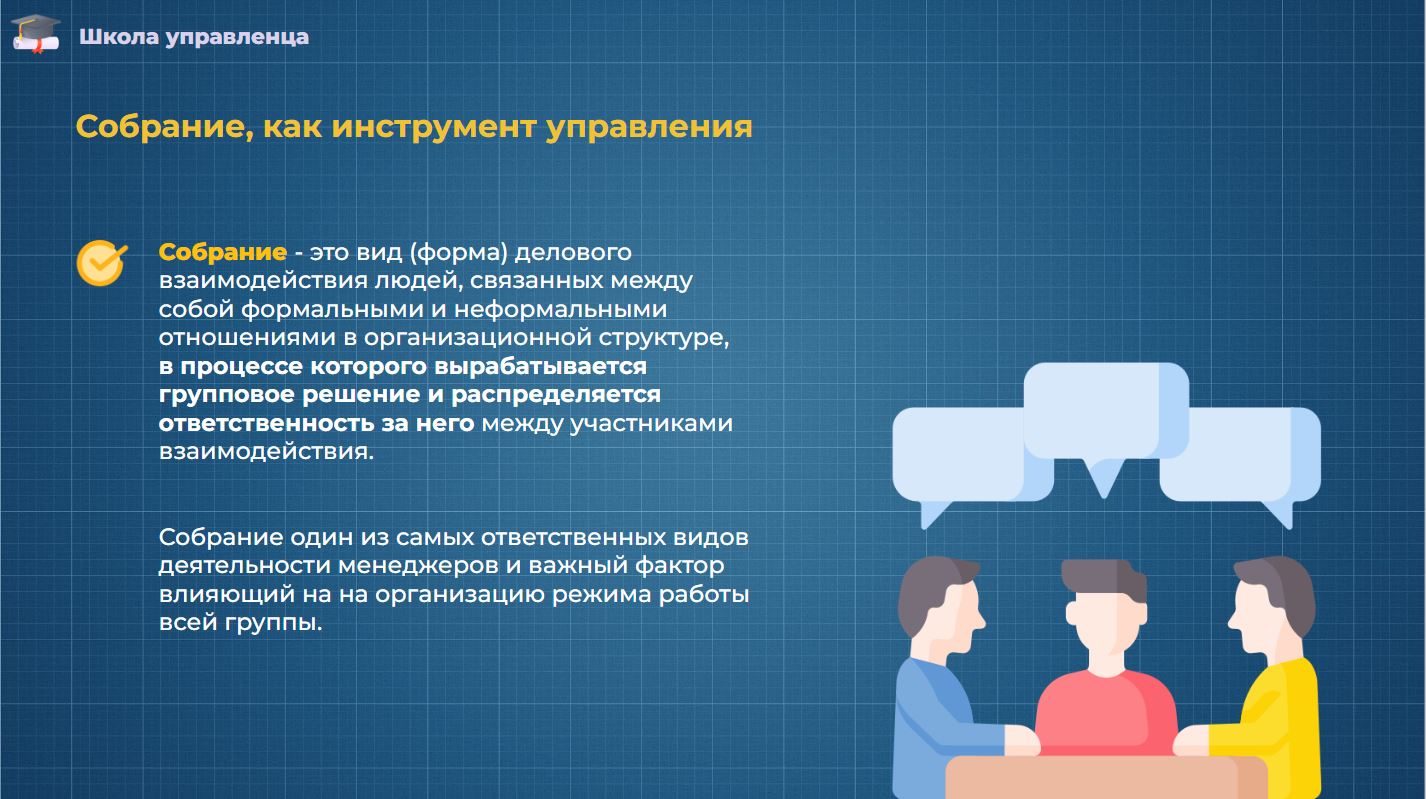 Школа управленца

Собрание, как инструмент управления

Собрание - это вид (форма) делового взаимодействия людей, связанных между собой формальными и неформальными отношениями в организационной структуре, в процессе которого вырабатывается групповое решение и распределяется ответственность за него между участниками взаимодействия.

Собрание один из самых ответственных видов деятельности менеджеров и важный фактор влияющий на на организацию режима работы всей группы.